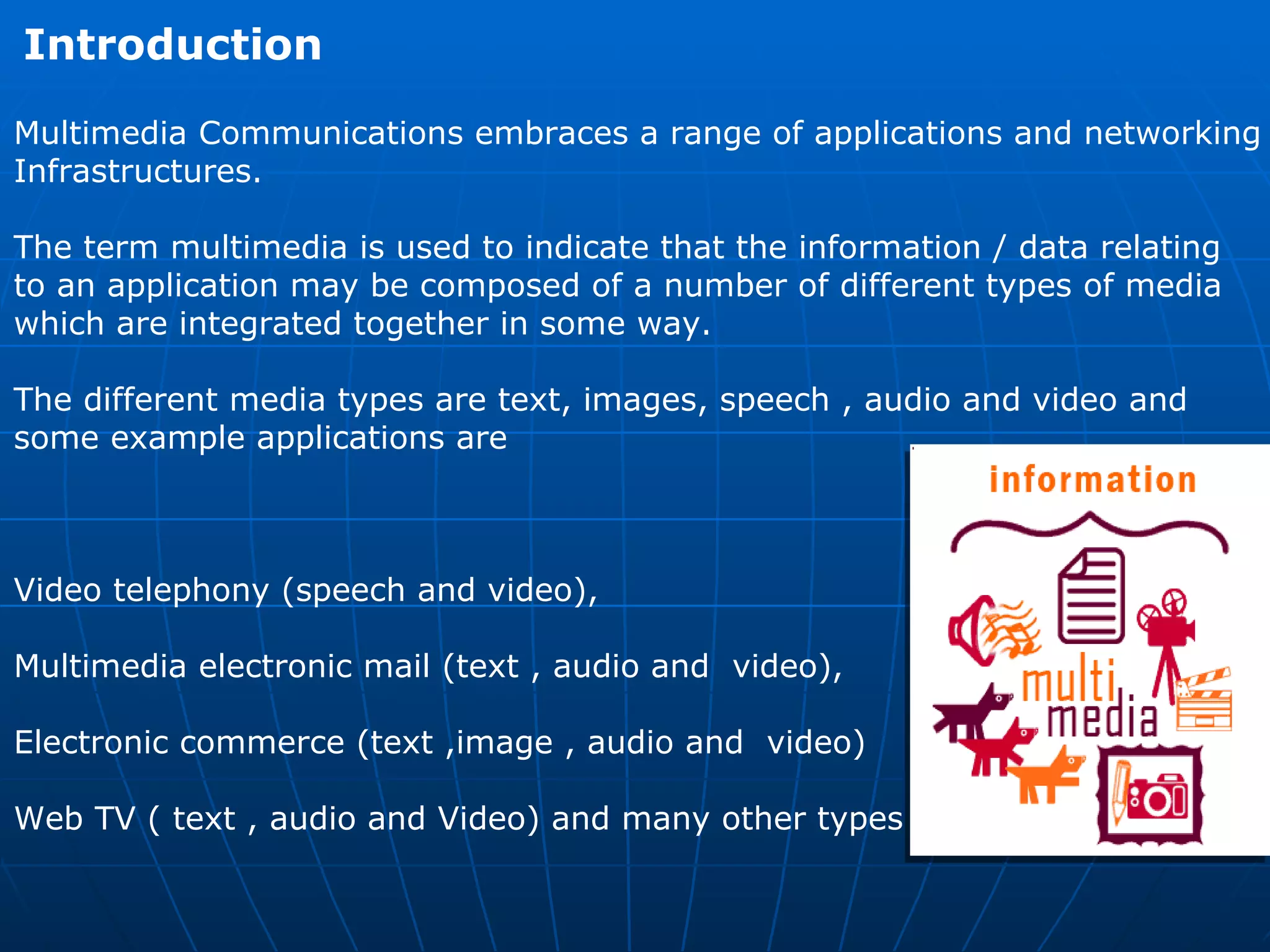 Introduction

Multimedia Communications embraces a range of applications and networking Infrastructures.

The term multimedia is used to indicate that the information / data relating to an application may be composed of a number of different types of media which are integrated together in some way.

The different media types are text, images, speech , audio and video and some example applications are

Video telephony (speech and video),

Multimedia electronic mail (text , audio and video),

Electronic commerce (text ,image , audio and video)

Web TV ( text , audio and Video) and many other types

information

multi
media